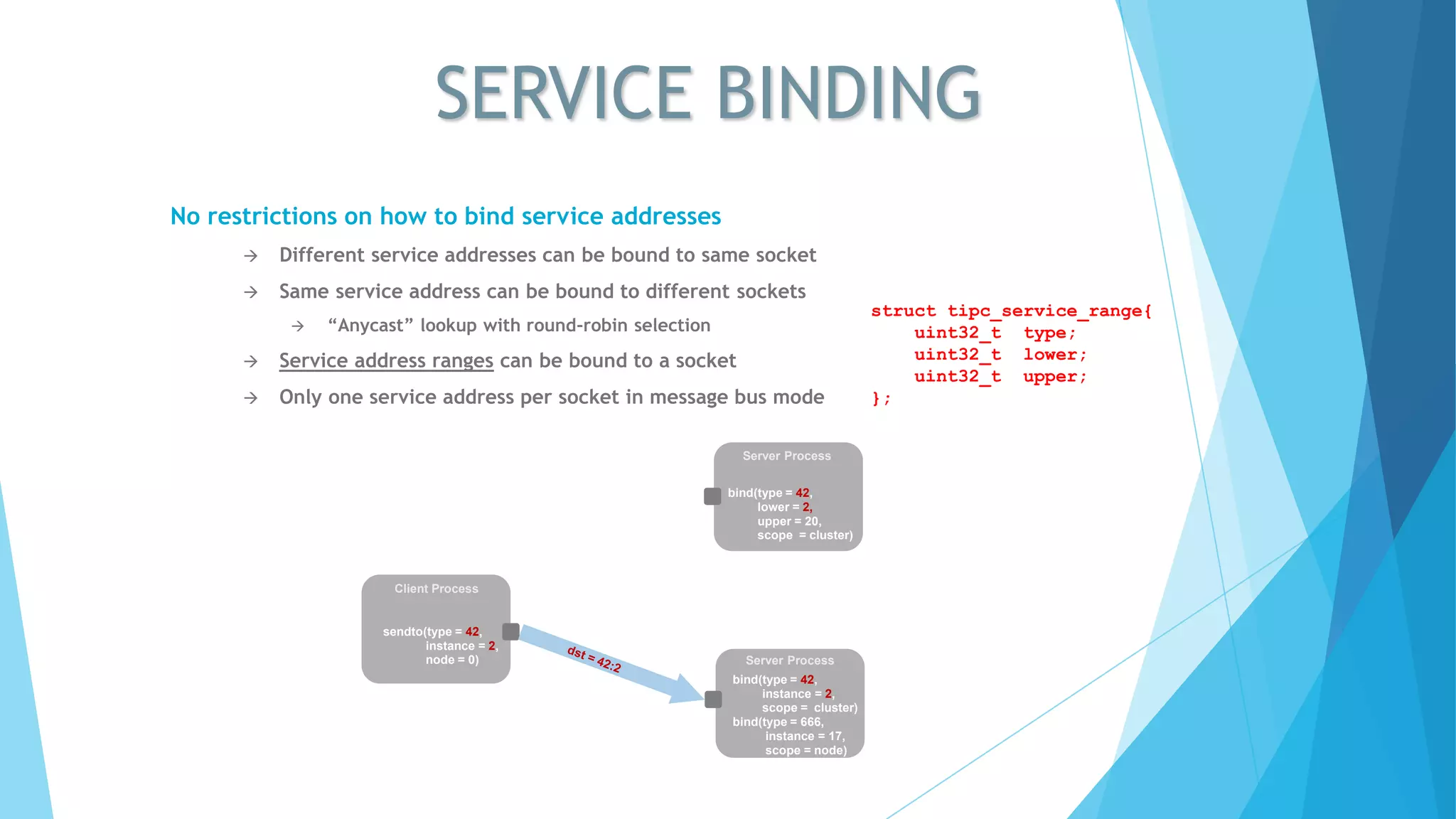 SERVICE BINDING

No restrictions on how to bind service addresses

→ Different service addresses can be bound to same socket

→ Same service address can be bound to different sockets

→ “Anycast” lookup with round-robin selection

→ Service address ranges can be bound to a socket

→ Only one service address per socket in message bus mode

struct tipc_service_range{
uint32_t type;
uint32_t lower;
uint32_t upper;
};

Server Process

bind(type = 42,
lower = 2,
upper = 20,
scope = cluster)

Client Process

sendto(type = 42,
instance = 2,
node = 0)

dst = 42:2

Server Process

bind(type = 42,
instance = 2,
scope = cluster)
bind(type = 666,
instance = 17,
scope = node)